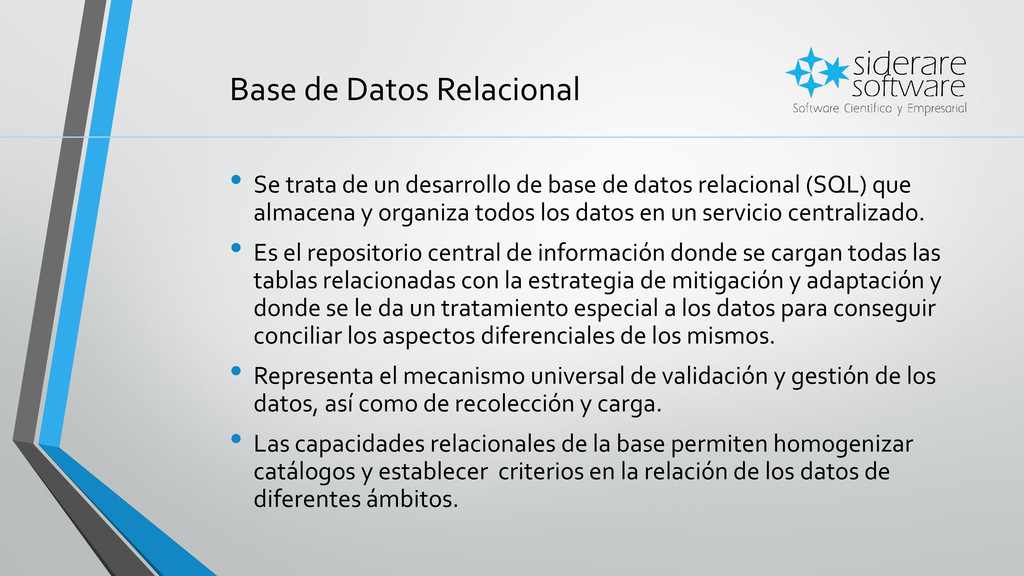 Base de Datos Relacional

siderare software
Software Científico y Empresarial

• Se trata de un desarrollo de base de datos relacional (SQL) que almacena y organiza todos los datos en un servicio centralizado.

• Es el repositorio central de información donde se cargan todas las tablas relacionadas con la estrategia de mitigación y adaptación y donde se le da un tratamiento especial a los datos para conseguir conciliar los aspectos diferenciales de los mismos.

• Representa el mecanismo universal de validación y gestión de los datos, así como de recolección y carga.

• Las capacidades relacionales de la base permiten homogenizar catálogos y establecer criterios en la relación de los datos de diferentes ámbitos.